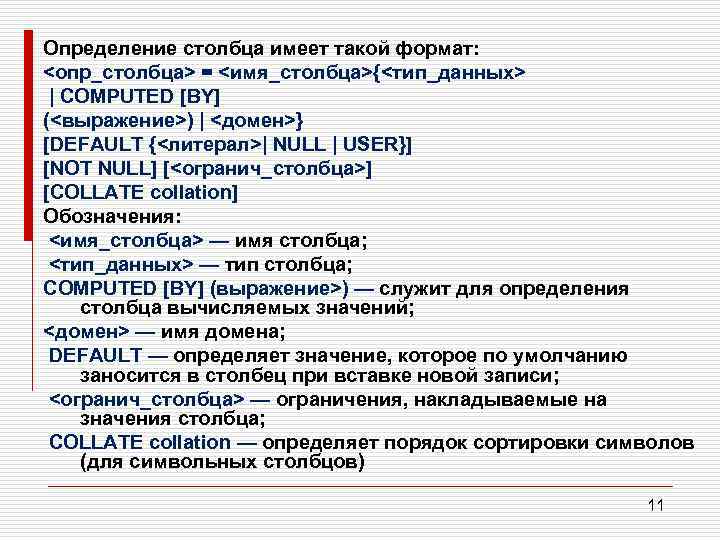 Определение столбца имеет такой формат:
<опр_столбца> = <имя_столбца>{<тип_данных>
| COMPUTED [BY]
(<выражение>) | <домен>}
[DEFAULT {<литерал>| NULL | USER}]
[NOT NULL] [<огранич_столбца>]
[COLLATE collation]
Обозначения:
<имя_столбца> — имя столбца;
<тип_данных> — тип столбца;
COMPUTED [BY] (выражение>) — служит для определения столбца вычисляемых значений;
<домен> — имя домена;
DEFAULT — определяет значение, которое по умолчанию заносится в столбец при вставке новой записи;
<огранич_столбца> — ограничения, накладываемые на значения столбца;
COLLATE collation — определяет порядок сортировки символов (для символьных столбцов)

11